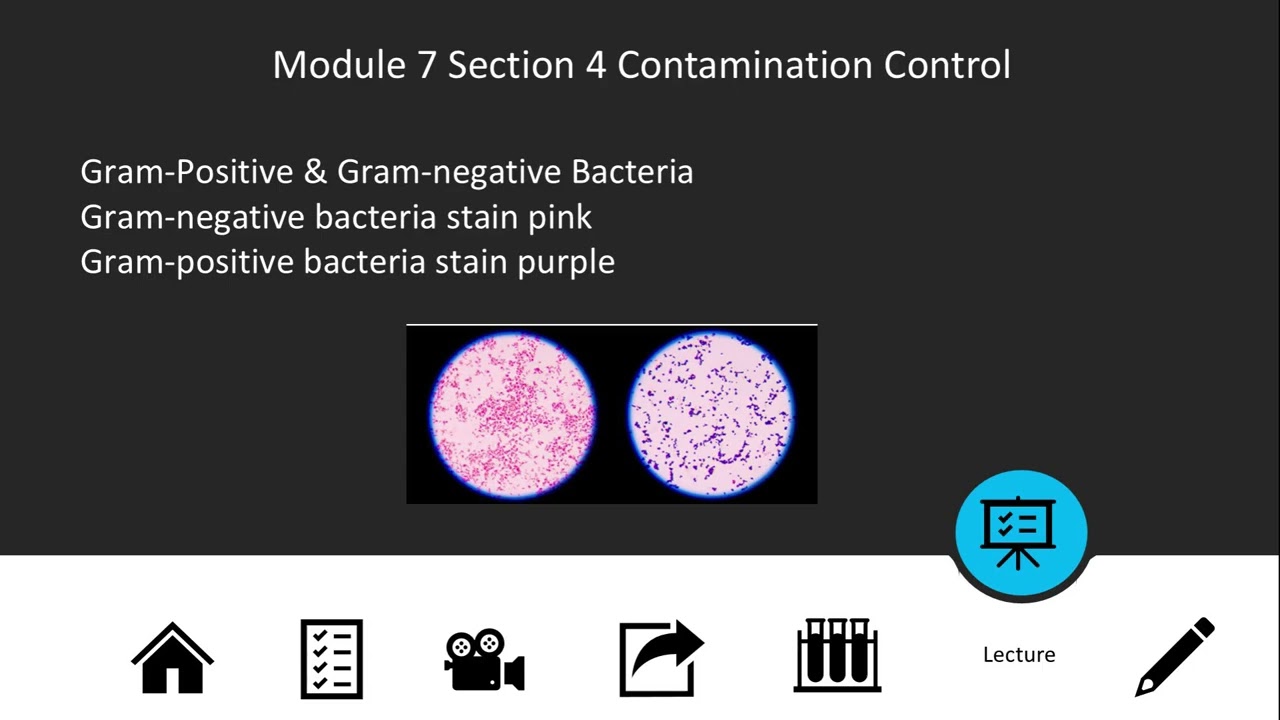 Module 7 Section 4 Contamination Control

Gram-Positive & Gram-negative Bacteria
Gram-negative bacteria stain pink
Gram-positive bacteria stain purple

Lecture